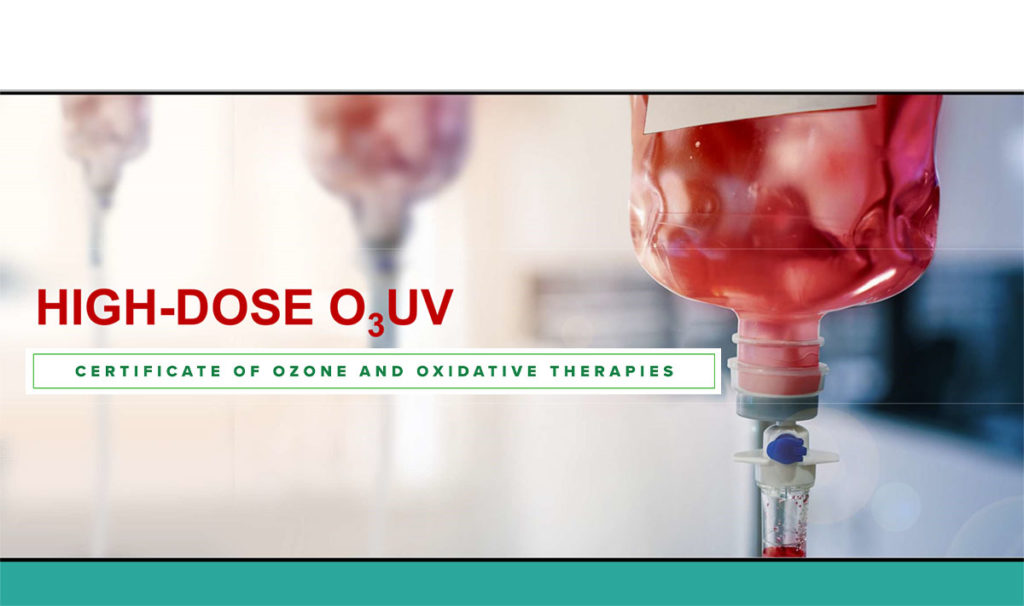 HIGH-DOSE $O_3$UV

CERTIFICATE OF OZONE AND OXIDATIVE THERAPIES